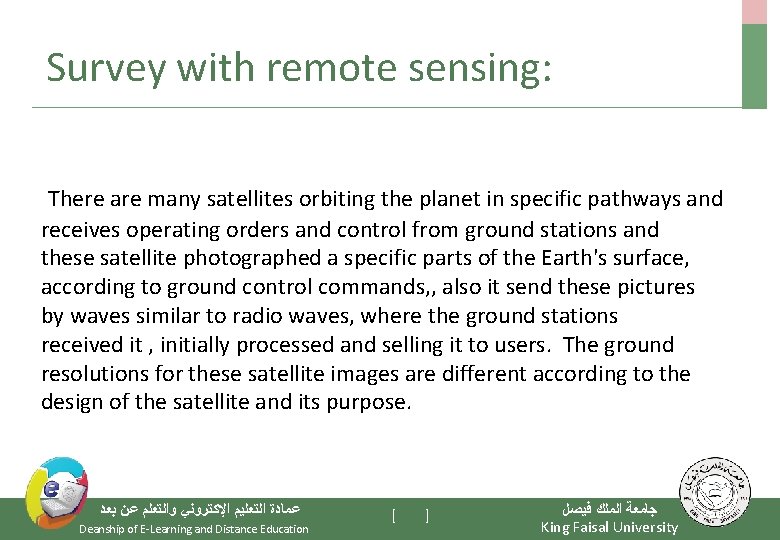 Survey with remote sensing:

There are many satellites orbiting the planet in specific pathways and receives operating orders and control from ground stations and these satellite photographed a specific parts of the Earth's surface, according to ground control commands,, also it send these pictures by waves similar to radio waves, where the ground stations received it , initially processed and selling it to users. The ground resolutions for these satellite images are different according to the design of the satellite and its purpose.

عمادة التعليم الإلكتروني والتعلم عن بعد
Deanship of E-Learning and Distance Education

[ ]

جامعة الملك فيصل
King Faisal University